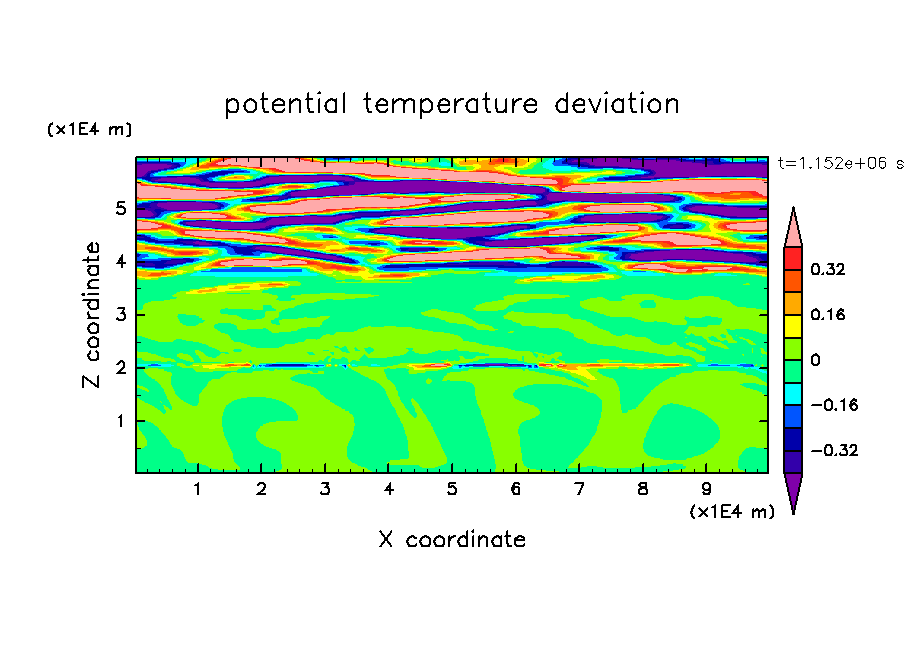 potential temperature deviation

(x1E4 m)

t=1.152e+06 s

Z coordinate

5
4
3
2
1

0.32
0.16
0
−0.16
−0.32

1 2 3 4 5 6 7 8 9

(x1E4 m)

X coordinate